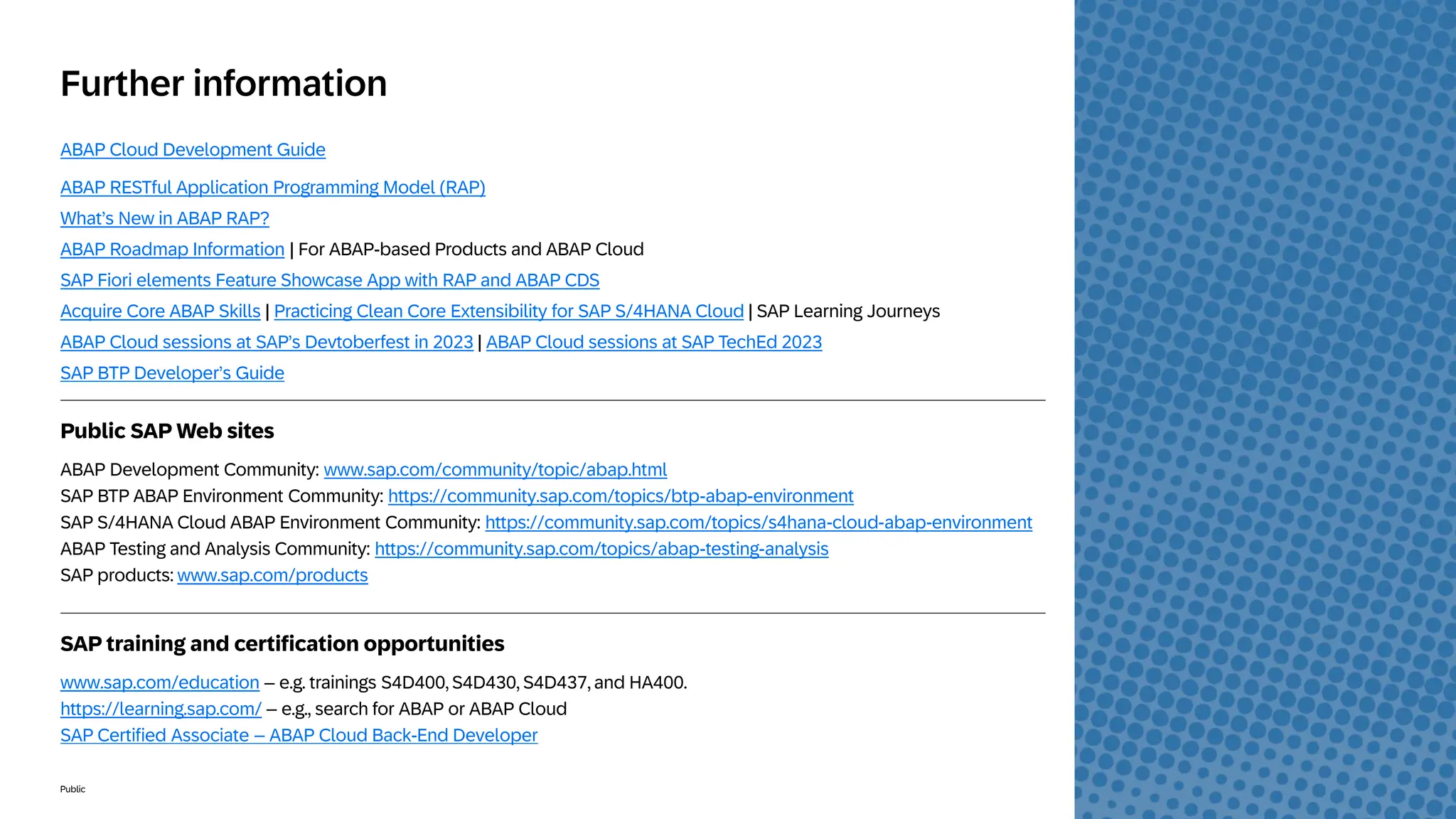 Further information

ABAP Cloud Development Guide

ABAP RESTful Application Programming Model (RAP)
What's New in ABAP RAP?
ABAP Roadmap Information | For ABAP-based Products and ABAP Cloud
SAP Fiori elements Feature Showcase App with RAP and ABAP CDS
Acquire Core ABAP Skills | Practicing Clean Core Extensibility for SAP S/4HANA Cloud | SAP Learning Journeys
ABAP Cloud sessions at SAP's Devtoberfest in 2023 | ABAP Cloud sessions at SAP TechEd 2023
SAP BTP Developer's Guide

Public SAP Web sites

ABAP Development Community: www.sap.com/community/topic/abap.html
SAP BTP ABAP Environment Community: https://community.sap.com/topics/btp-abap-environment
SAP S/4HANA Cloud ABAP Environment Community: https://community.sap.com/topics/s4hana-cloud-abap-environment
ABAP Testing and Analysis Community: https://community.sap.com/topics/abap-testing-analysis
SAP products: www.sap.com/products

SAP training and certification opportunities

www.sap.com/education – e.g. trainings S4D400, S4D430, S4D437, and HA400.
https://learning.sap.com/ – e.g., search for ABAP or ABAP Cloud
SAP Certified Associate – ABAP Cloud Back-End Developer

Public